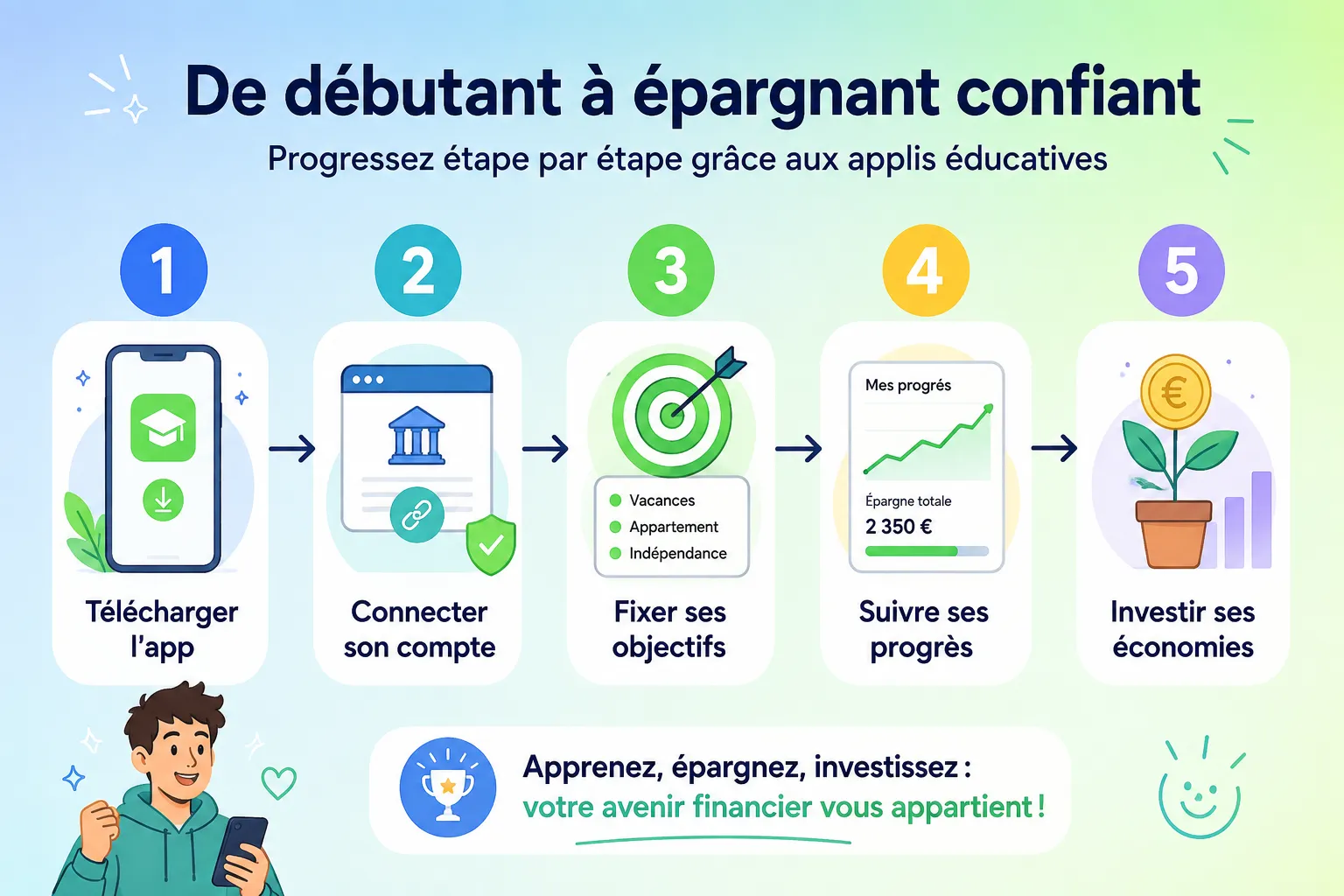 De débutant à épargnant confiant

Progressez étape par étape grâce aux applis éducatives

1

Télécharger l'app

2

Connecter son compte

3

Vacances
Appartement
Indépendance

Fixer ses objectifs

4

Mes progrés

Épargne totale
2 350 €

Suivre ses progrès

5

€

Investir ses économies

Apprenez, épargnez, investissez :
votre avenir financier vous appartient !